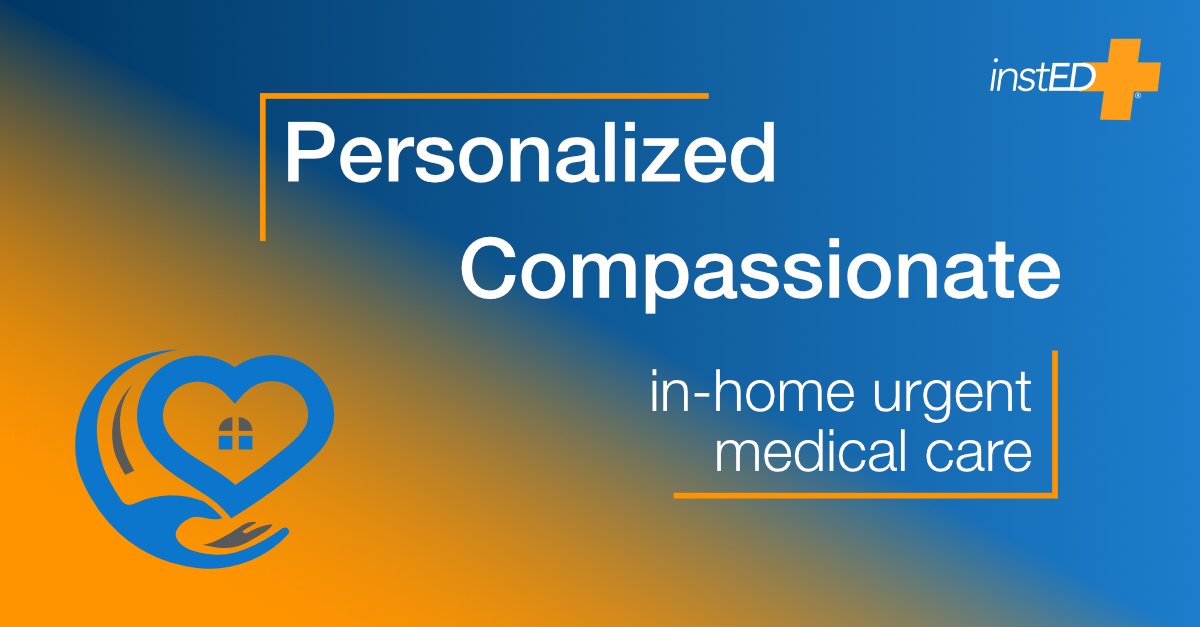 instED®

Personalized

Compassionate

in-home urgent medical care